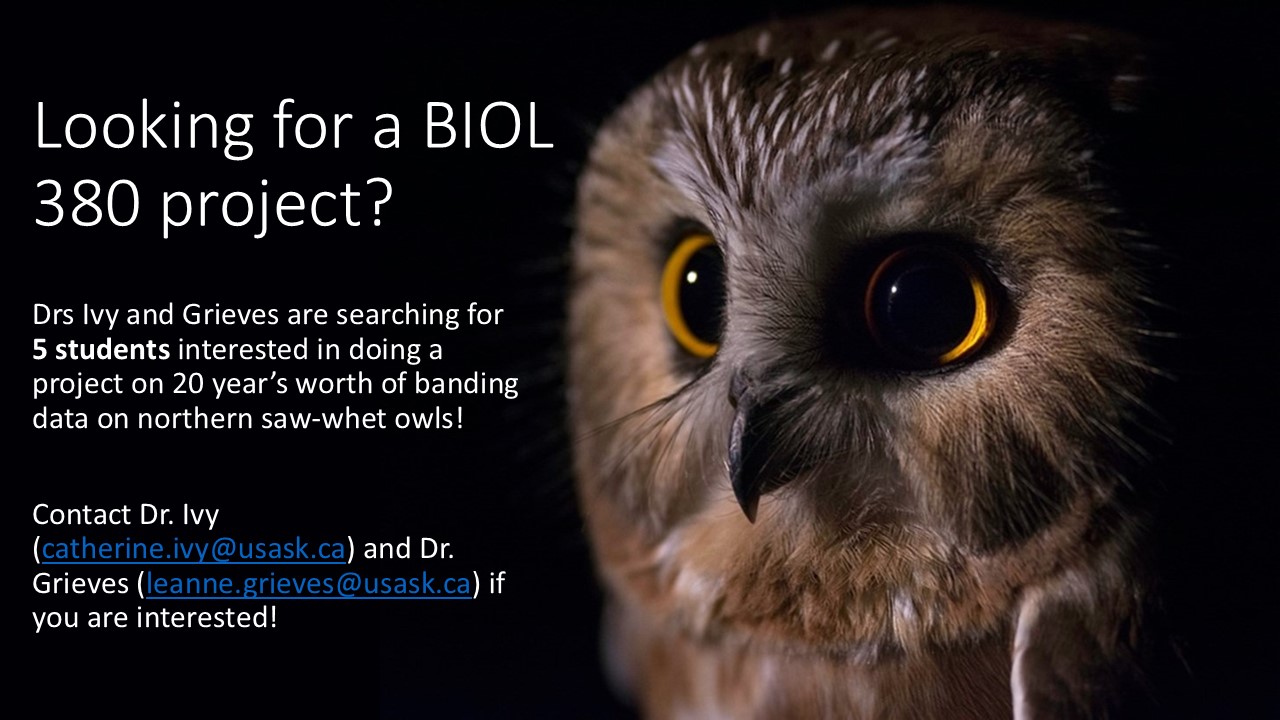 Looking for a BIOL 380 project?

Drs Ivy and Grieves are searching for 5 students interested in doing a project on 20 year's worth of banding data on northern saw-whet owls!

Contact Dr. Ivy (catherine.ivy@usask.ca) and Dr. Grieves (leanne.grieves@usask.ca) if you are interested!